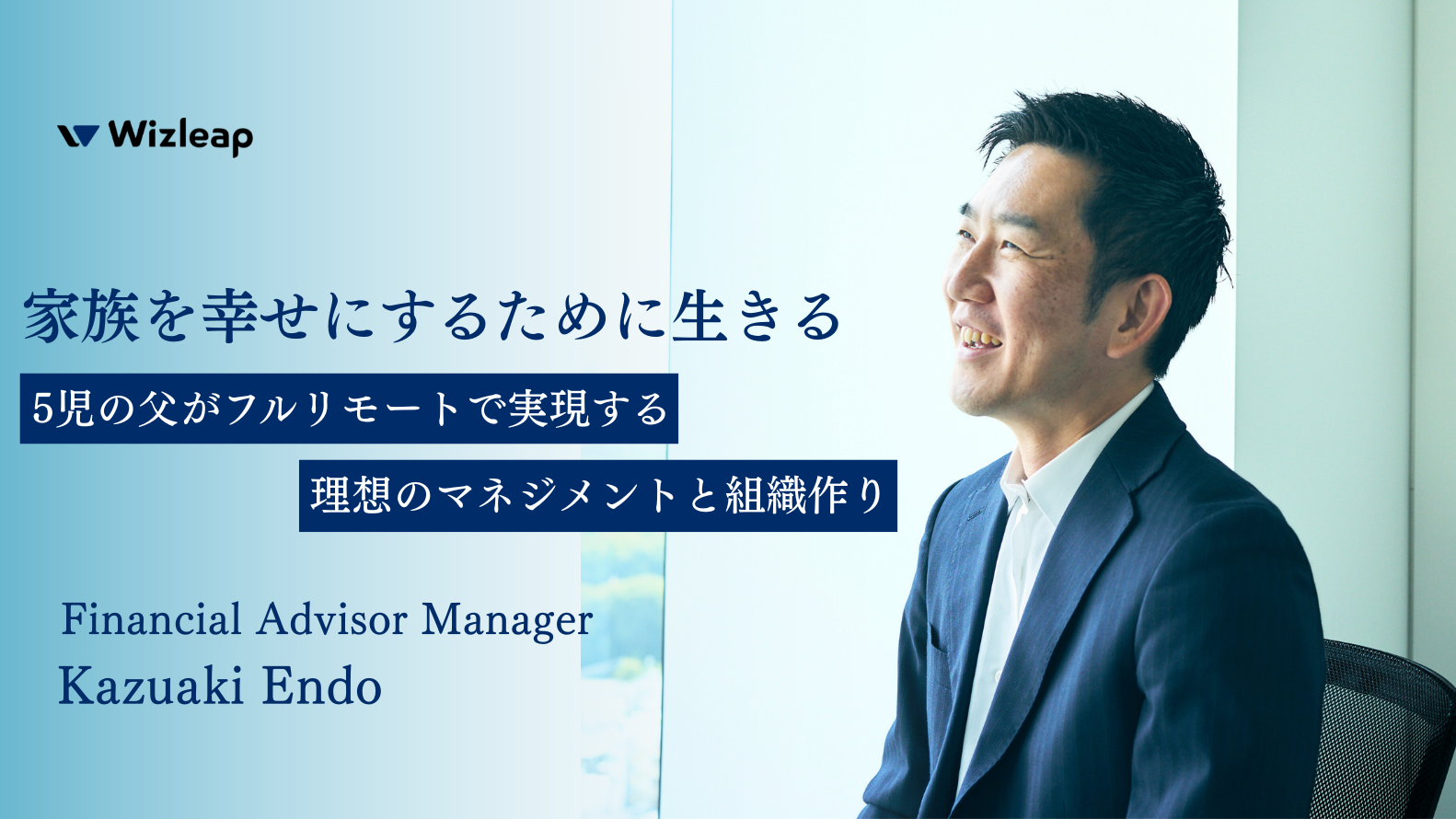 Wizleap

家族を幸せにするために生きる

5児の父がフルリモートで実現する

理想のマネジメントと組織作り

Financial Advisor Manager
Kazuaki Endo